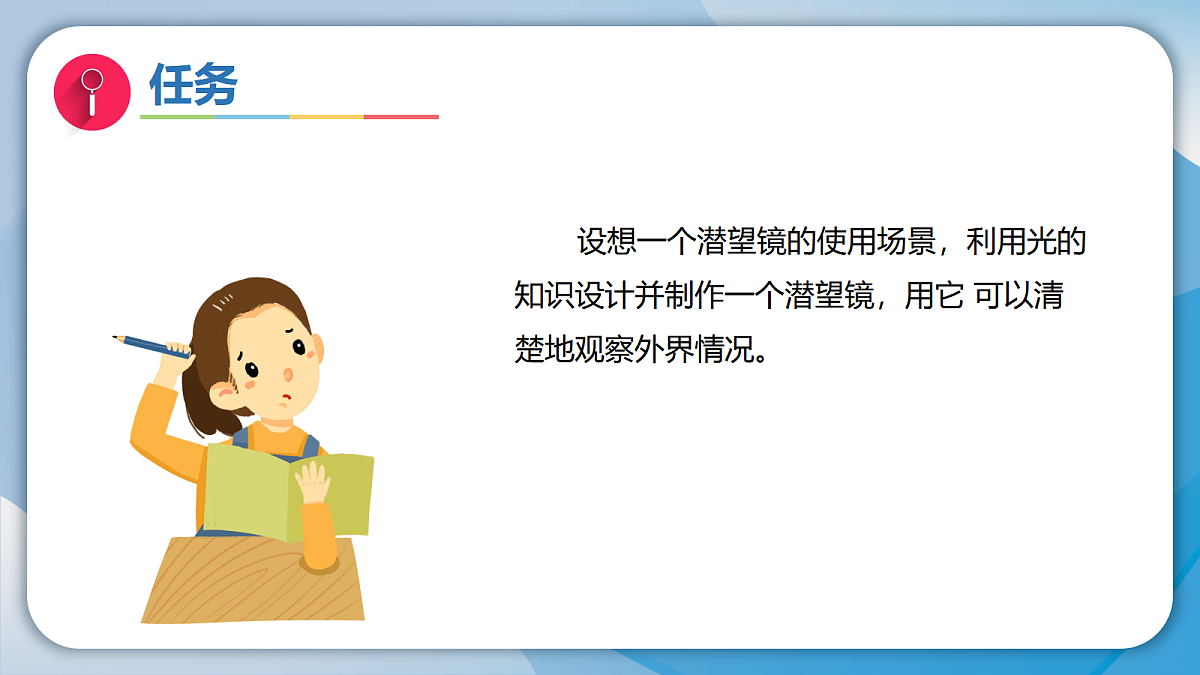 任务

设想一个潜望镜的使用场景，利用光的知识设计并制作一个潜望镜，用它 可以清楚地观察外界情况。